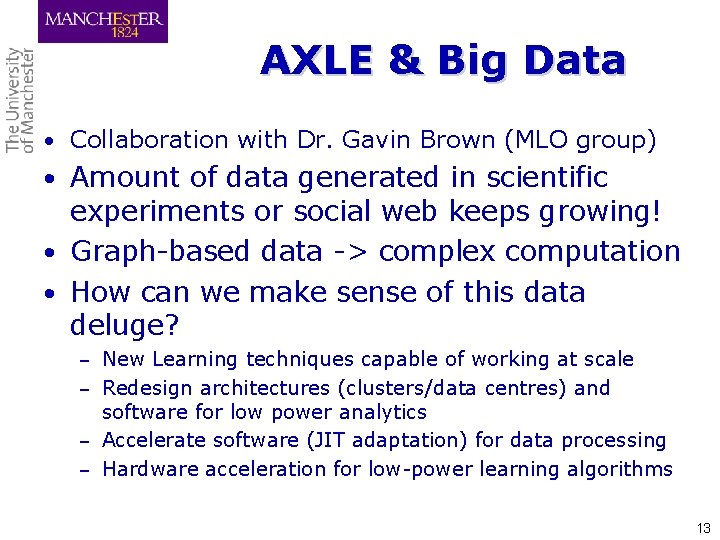 MANCHESTER
1824

The University
of Manchester

AXLE & Big Data

• Collaboration with Dr. Gavin Brown (MLO group)
• Amount of data generated in scientific experiments or social web keeps growing!
• Graph-based data -> complex computation
• How can we make sense of this data deluge?
– New Learning techniques capable of working at scale
– Redesign architectures (clusters/data centres) and software for low power analytics
– Accelerate software (JIT adaptation) for data processing
– Hardware acceleration for low-power learning algorithms

13